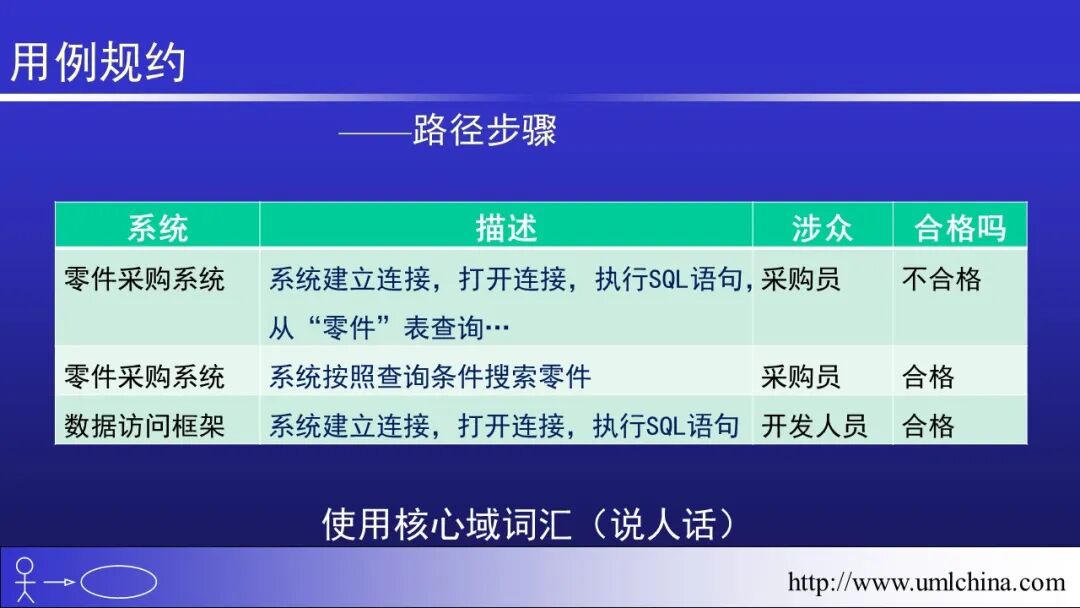 用例规约

——路径步骤

| 系统 | 描述 | 涉众 | 合格吗 |
|---|---|---|---|
| 零件采购系统 | 系统建立连接，打开连接，执行SQL语句，从“零件”表查询… | 采购员 | 不合格 |
| 零件采购系统 | 系统按照查询条件搜索零件 | 采购员 | 合格 |
| 数据访问框架 | 系统建立连接，打开连接，执行SQL语句 | 开发人员 | 合格 |

使用核心域词汇（说人话）

http://www.umlchina.com